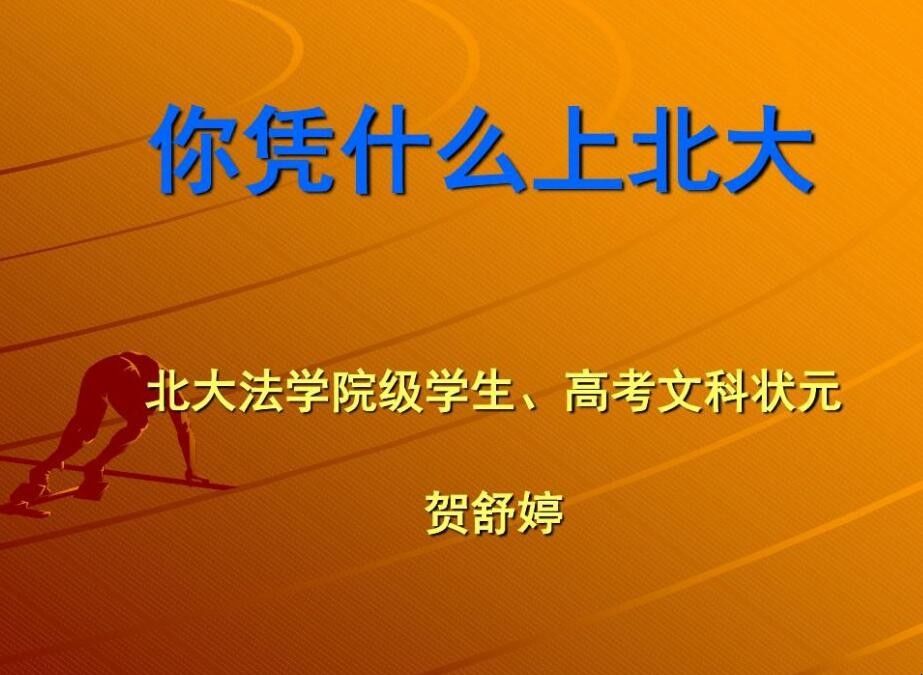 你凭什么上北大

北大法学院级学生、高考文科状元

贺舒婷